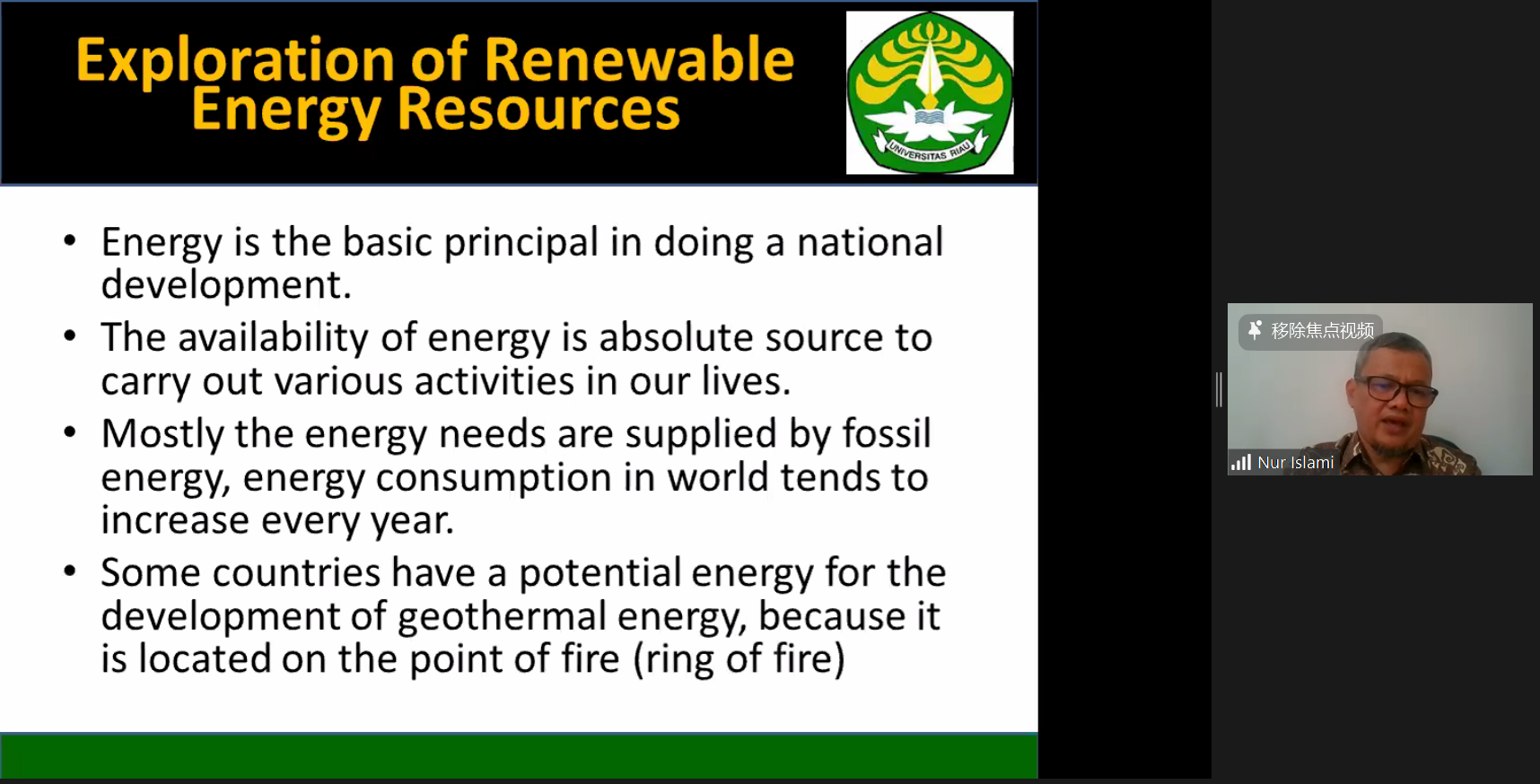 Exploration of Renewable Energy Resources

UNIVERSITAS RIAU

• Energy is the basic principal in doing a national development.
• The availability of energy is absolute source to carry out various activities in our lives.
• Mostly the energy needs are supplied by fossil energy, energy consumption in world tends to increase every year.
• Some countries have a potential energy for the development of geothermal energy, because it is located on the point of fire (ring of fire)

移除焦点视频

Nur Islami